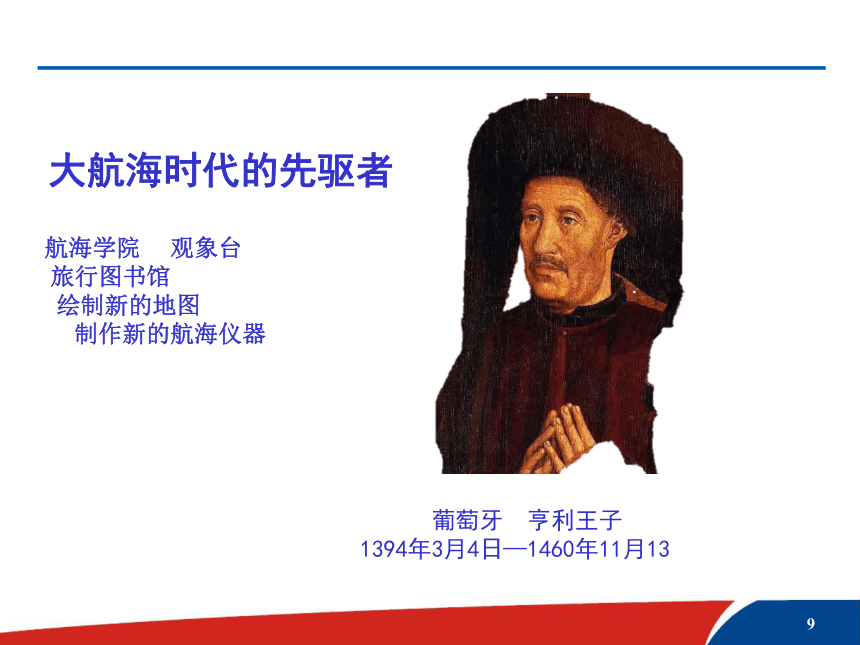 大航海时代的先驱者

航海学院　观象台
旅行图书馆
绘制新的地图
制作新的航海仪器

葡萄牙　亨利王子
1394年3月4日—1460年11月13

9